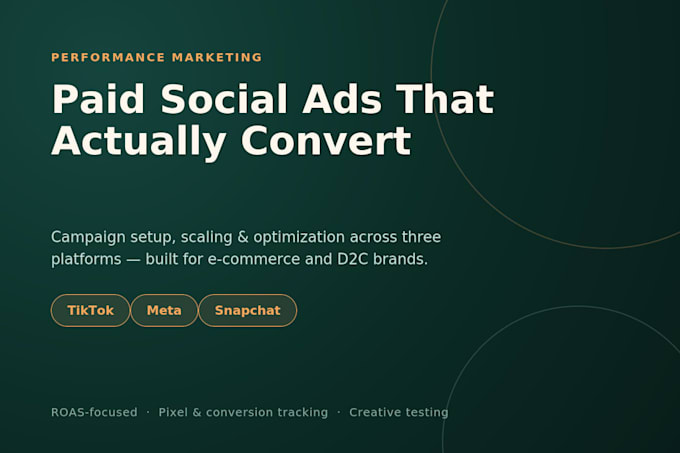 PERFORMANCE MARKETING

Paid Social Ads That Actually Convert

Campaign setup, scaling & optimization across three platforms — built for e-commerce and D2C brands.

TikTok
Meta
Snapchat

ROAS-focused · Pixel & conversion tracking · Creative testing